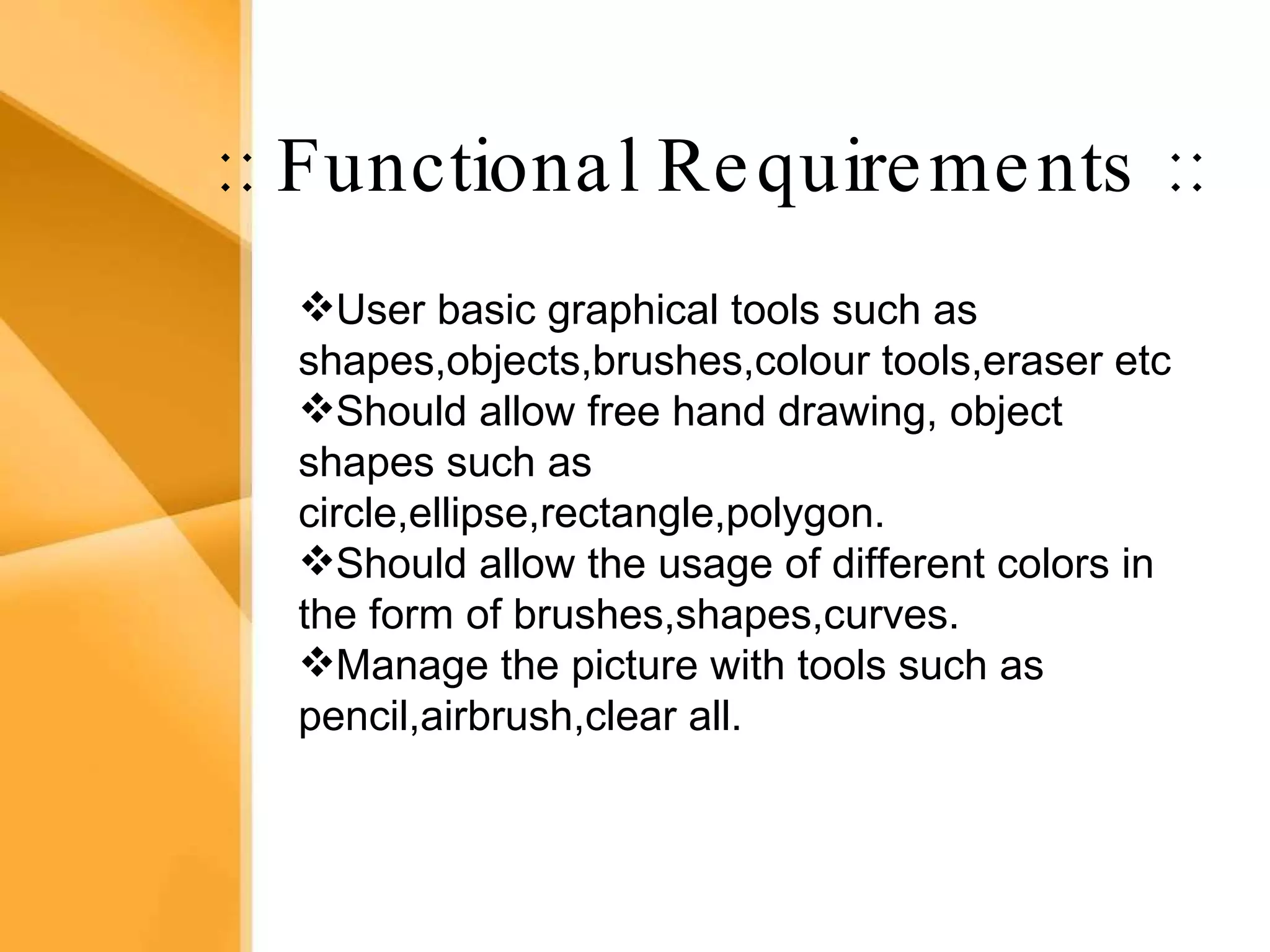 :: Functional Requirements ::

❖User basic graphical tools such as shapes,objects,brushes,colour tools,eraser etc
❖Should allow free hand drawing, object shapes such as circle,ellipse,rectangle,polygon.
❖Should allow the usage of different colors in the form of brushes,shapes,curves.
❖Manage the picture with tools such as pencil,airbrush,clear all.